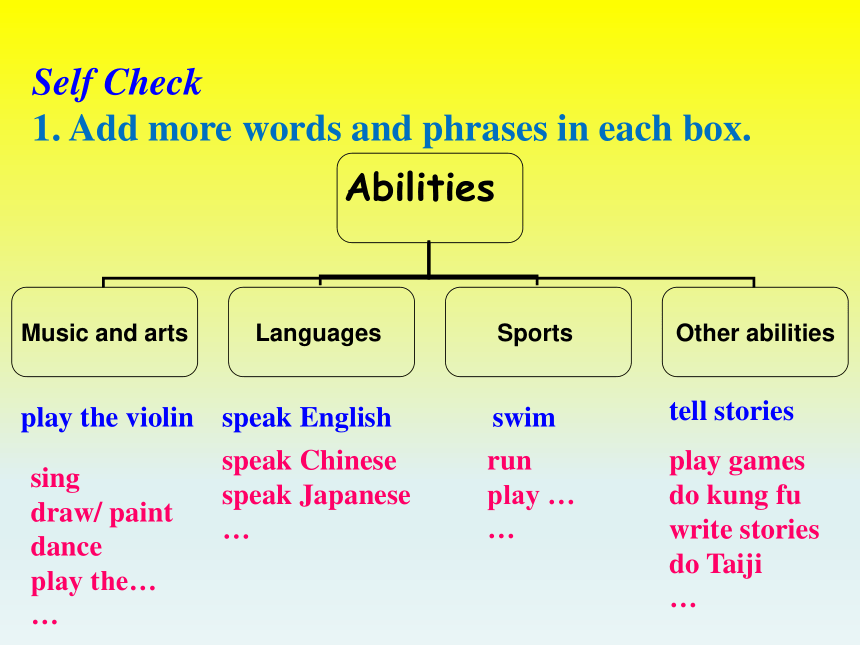 Self Check
1. Add more words and phrases in each box.

Abilities

Music and arts

Languages

Sports

Other abilities

play the violin

sing
draw/ paint
dance
play the…
…

speak English

speak Chinese
speak Japanese
…

swim

run
play …
…

tell stories

play games
do kung fu
write stories
do Taiji
…